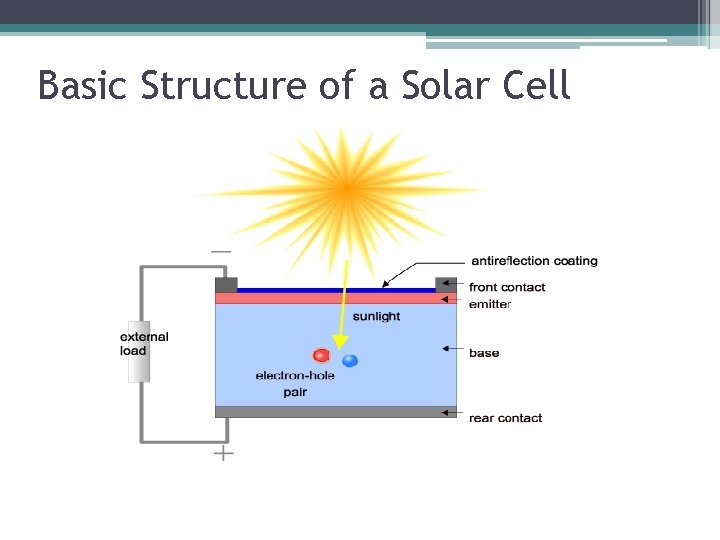 Basic Structure of a Solar Cell

—

antireflection coating

front contact

emitter

sunlight

external load

base

electron-hole pair

rear contact

+